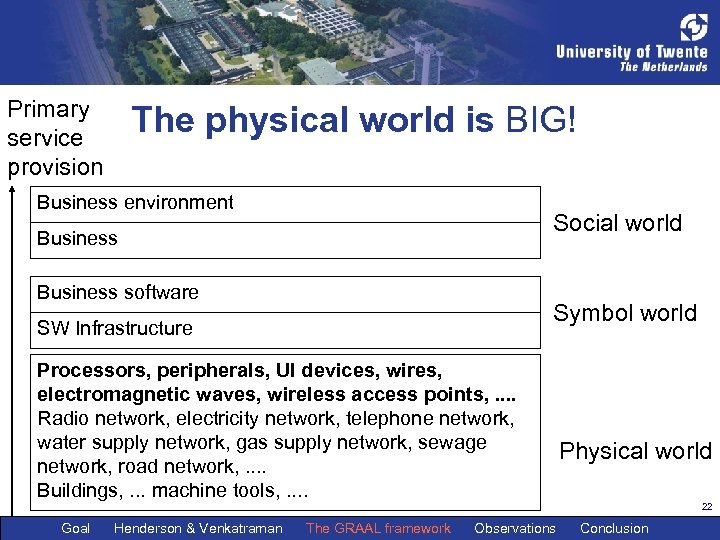 University of Twente
The Netherlands

Primary service provision

The physical world is BIG!

Business environment

Business

Social world

Business software

SW Infrastructure

Symbol world

Processors, peripherals, UI devices, wires, electromagnetic waves, wireless access points, ....
Radio network, electricity network, telephone network, water supply network, gas supply network, sewage network, road network, ....
Buildings, ... machine tools, ....

Physical world

22

Goal Henderson & Venkatraman The GRAAL framework Observations Conclusion